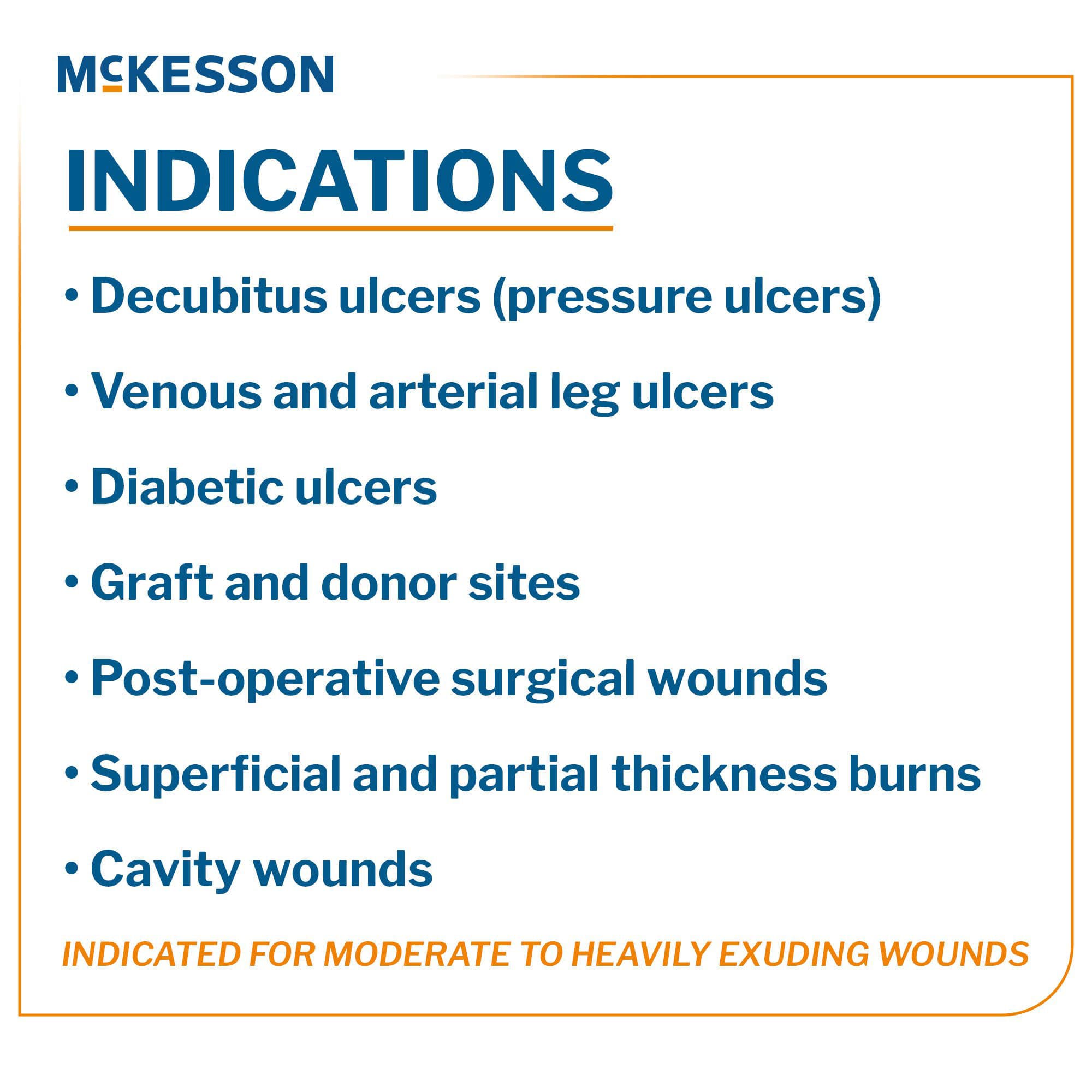 McKESSON

INDICATIONS

• Decubitus ulcers (pressure ulcers)

• Venous and arterial leg ulcers

• Diabetic ulcers

• Graft and donor sites

• Post-operative surgical wounds

• Superficial and partial thickness burns

• Cavity wounds

INDICATED FOR MODERATE TO HEAVILY EXUDING WOUNDS